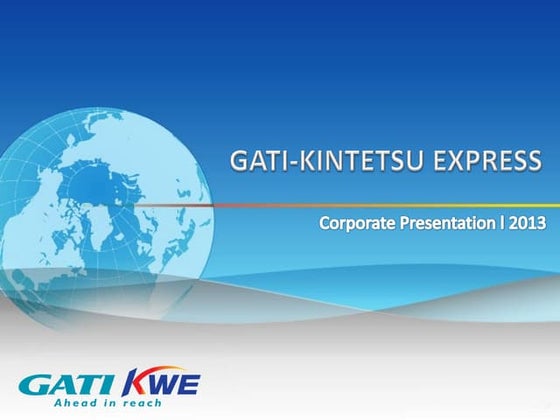 GATI-KINTETSU EXPRESS

Corporate Presentation l 2013

GATI KWE
Ahead in reach